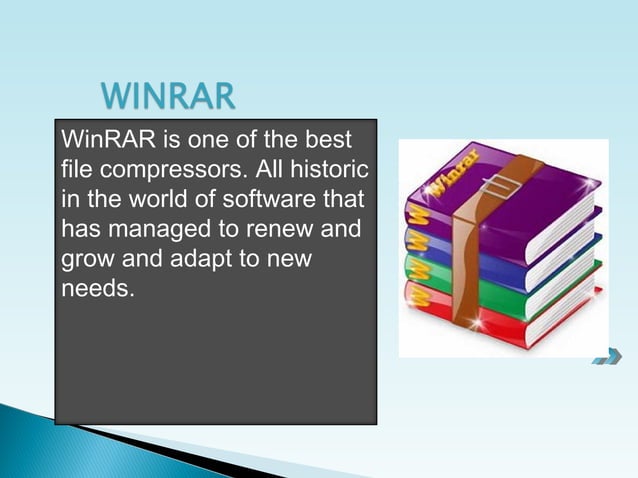 WINRAR

WinRAR is one of the best file compressors. All historic in the world of software that has managed to renew and grow and adapt to new needs.

Winrar

W

W

W

W